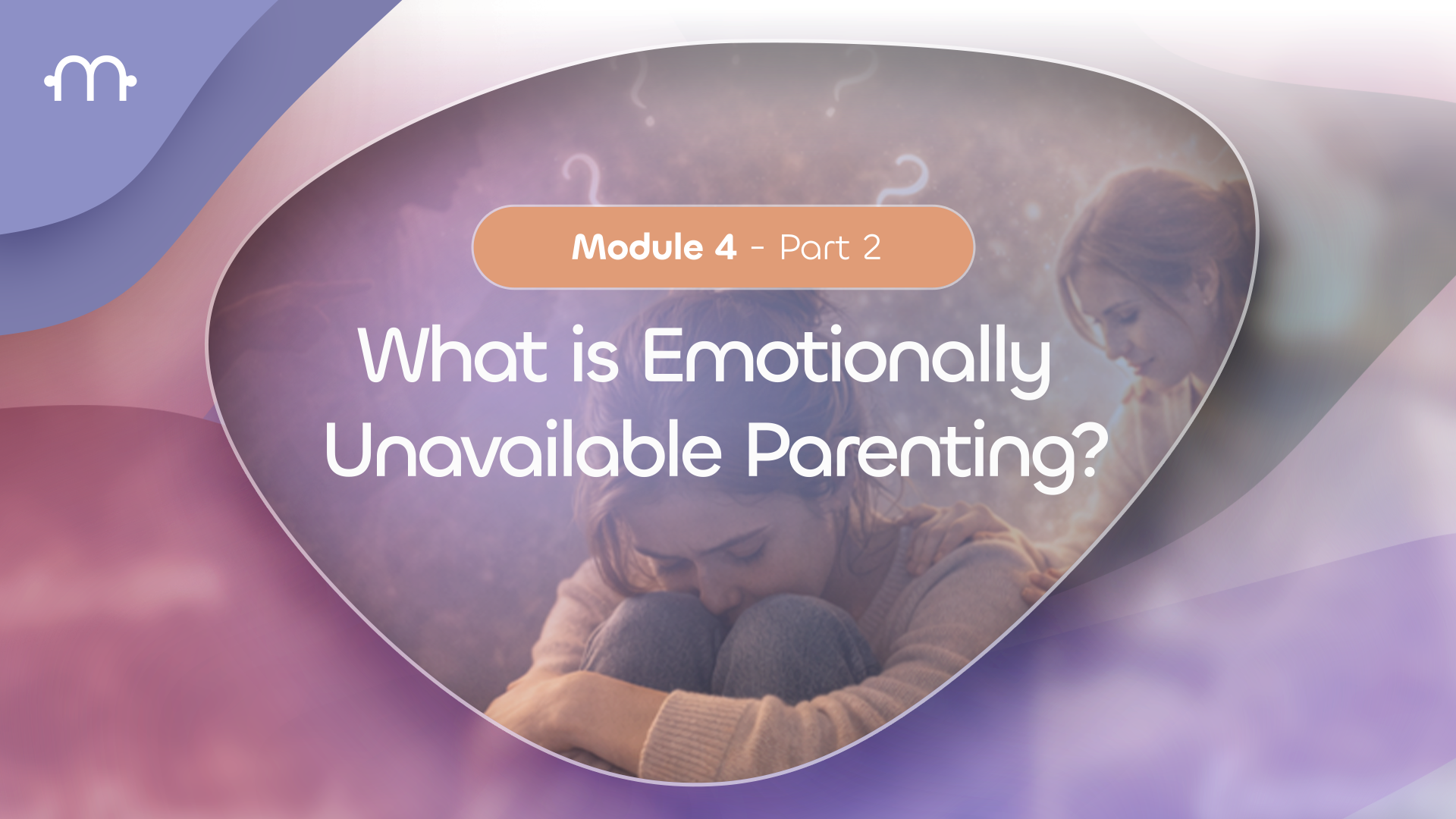 Module 4 - Part 2

What is Emotionally Unavailable Parenting?